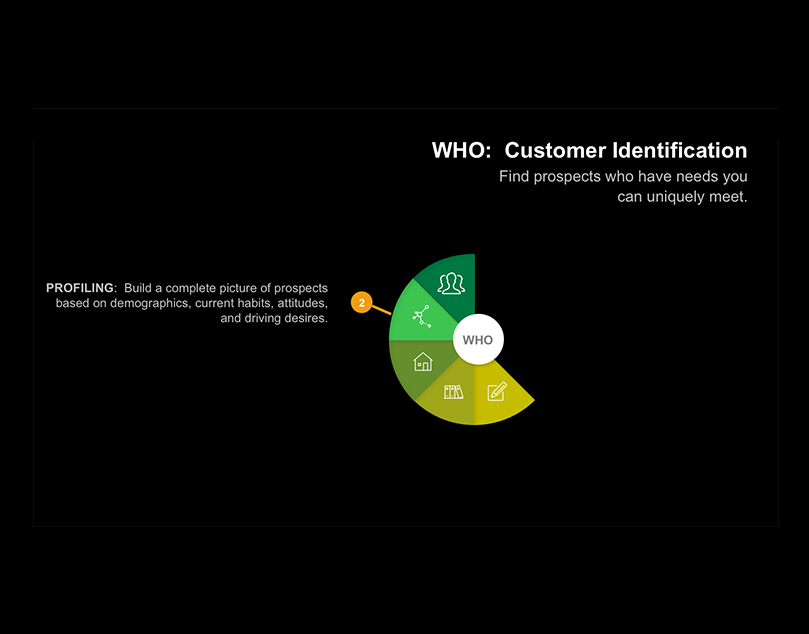 WHO: Customer Identification

Find prospects who have needs you can uniquely meet.

PROFILING: Build a complete picture of prospects based on demographics, current habits, attitudes, and driving desires.

2

WHO